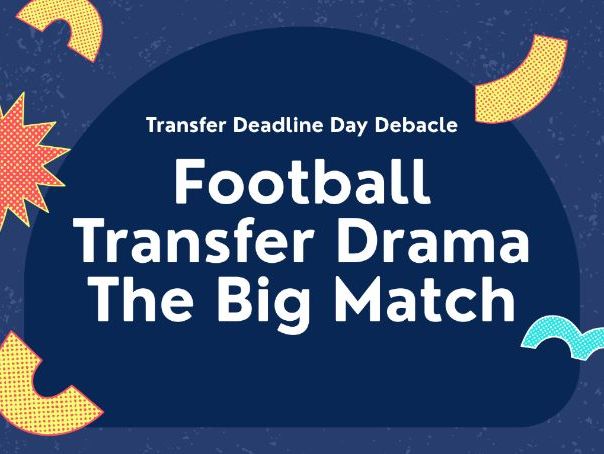 Transfer Deadline Day Debacle

Football Transfer Drama The Big Match